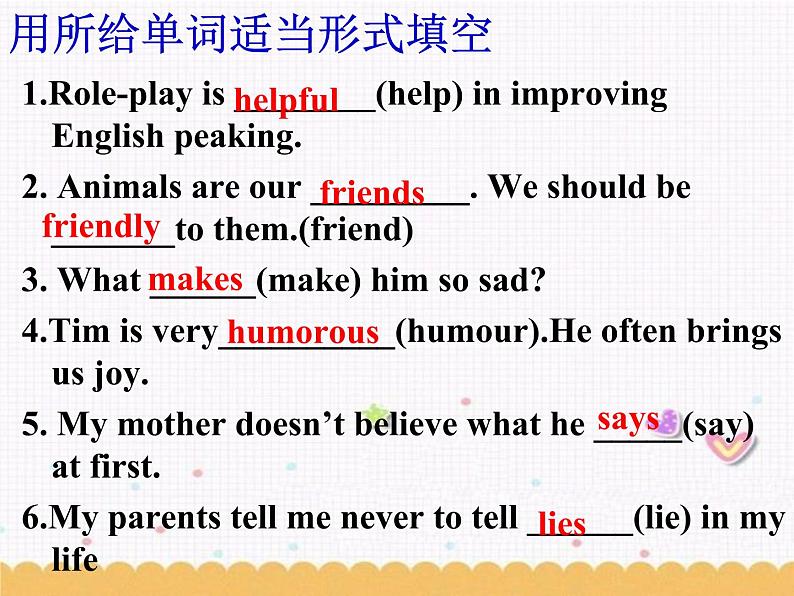 用所给单词适当形式填空

1.Role-play is helpful (help) in improving English peaking.

2. Animals are our friends. We should be friendly to them.(friend)

3. What makes (make) him so sad?

4.Tim is very humorous (humour).He often brings us joy.

5. My mother doesn't believe what he says (say) at first.

6.My parents tell me never to tell lies (lie) in my life